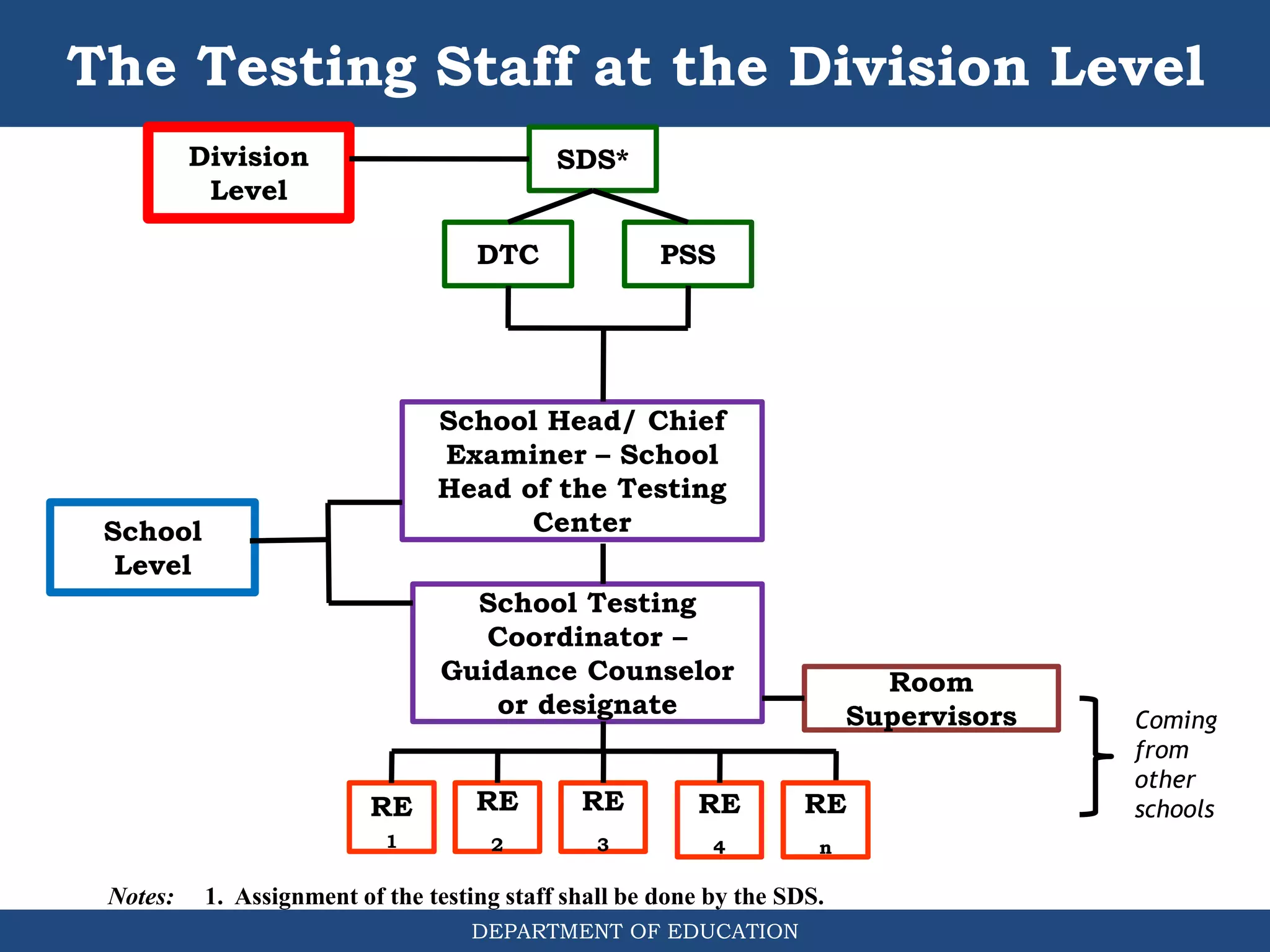 The Testing Staff at the Division Level

Division Level

SDS*

DTC

PSS

School Head/ Chief Examiner – School Head of the Testing Center

School Level

School Testing Coordinator – Guidance Counselor or designate

Room Supervisors

Coming from other schools

RE 1

RE 2

RE 3

RE 4

RE n

Notes: 1. Assignment of the testing staff shall be done by the SDS.

DEPARTMENT OF EDUCATION